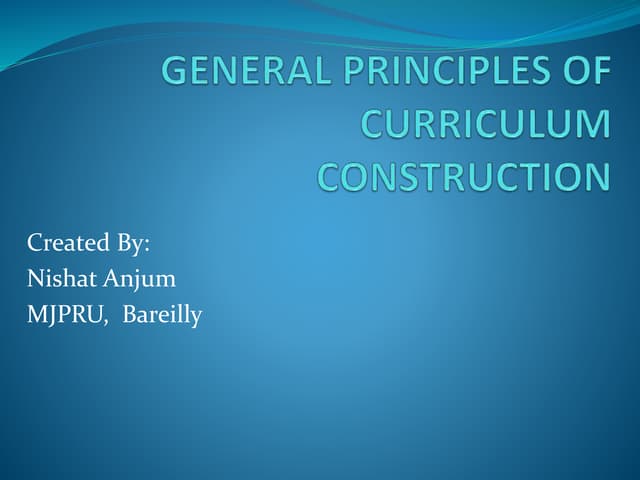 GENERAL PRINCIPLES OF CURRICULUM CONSTRUCTION

Created By:
Nishat Anjum
MJPRU, Bareilly